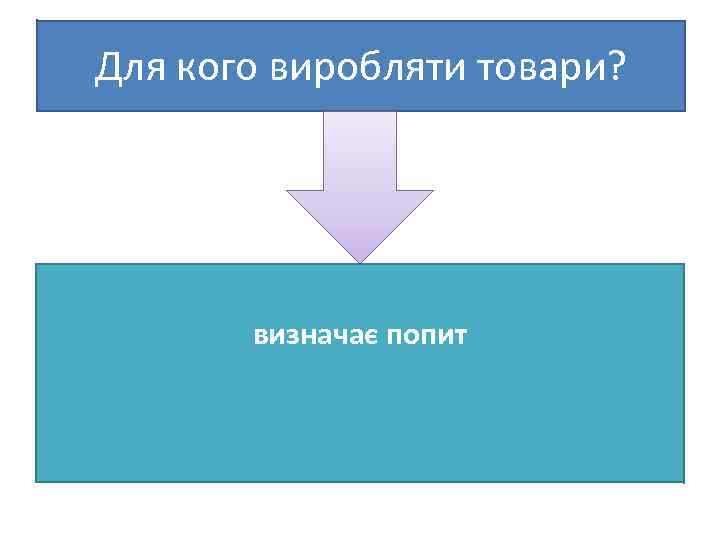 Для кого виробляти товари?

визначає попит